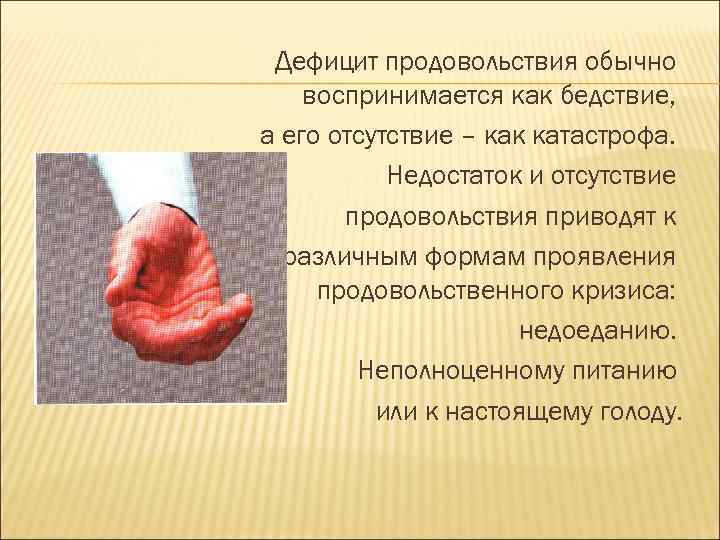 Дефицит продовольствия обычно воспринимается как бедствие, а его отсутствие – как катастрофа.

Недостаток и отсутствие продовольствия приводят к различным формам проявления продовольственного кризиса: недоеданию.

Неполноценному питанию или к настоящему голоду.